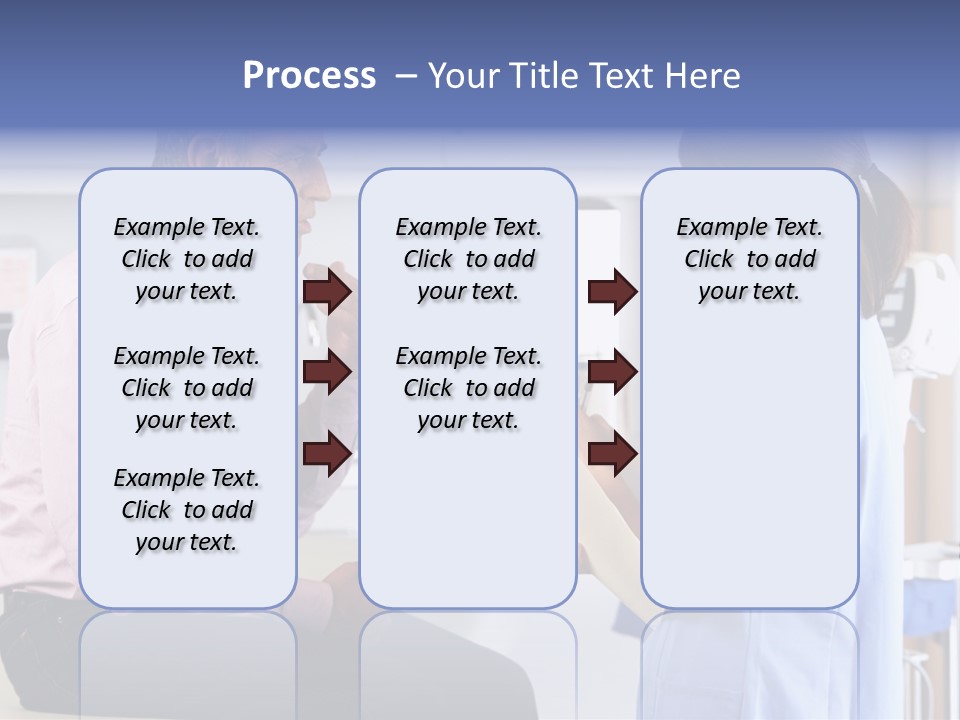 Process – Your Title Text Here

Example Text. Click to add your text.

Example Text. Click to add your text.

Example Text. Click to add your text.

Example Text. Click to add your text.

Example Text. Click to add your text.

Example Text. Click to add your text.